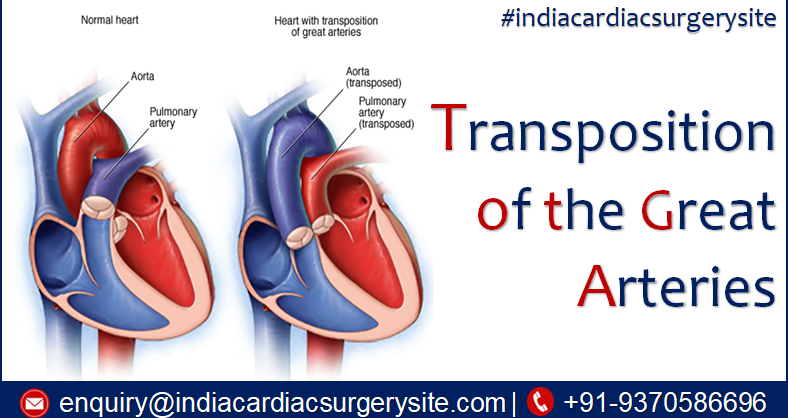 Normal heart

Aorta

Pulmonary artery

Heart with transposition of great arteries

Aorta (transposed)

Pulmonary artery (transposed)

#indiacardiacsurgerysite

Transposition of the Great Arteries

enquiry@indiacardiacsurgerysite.com | +91-9370586696